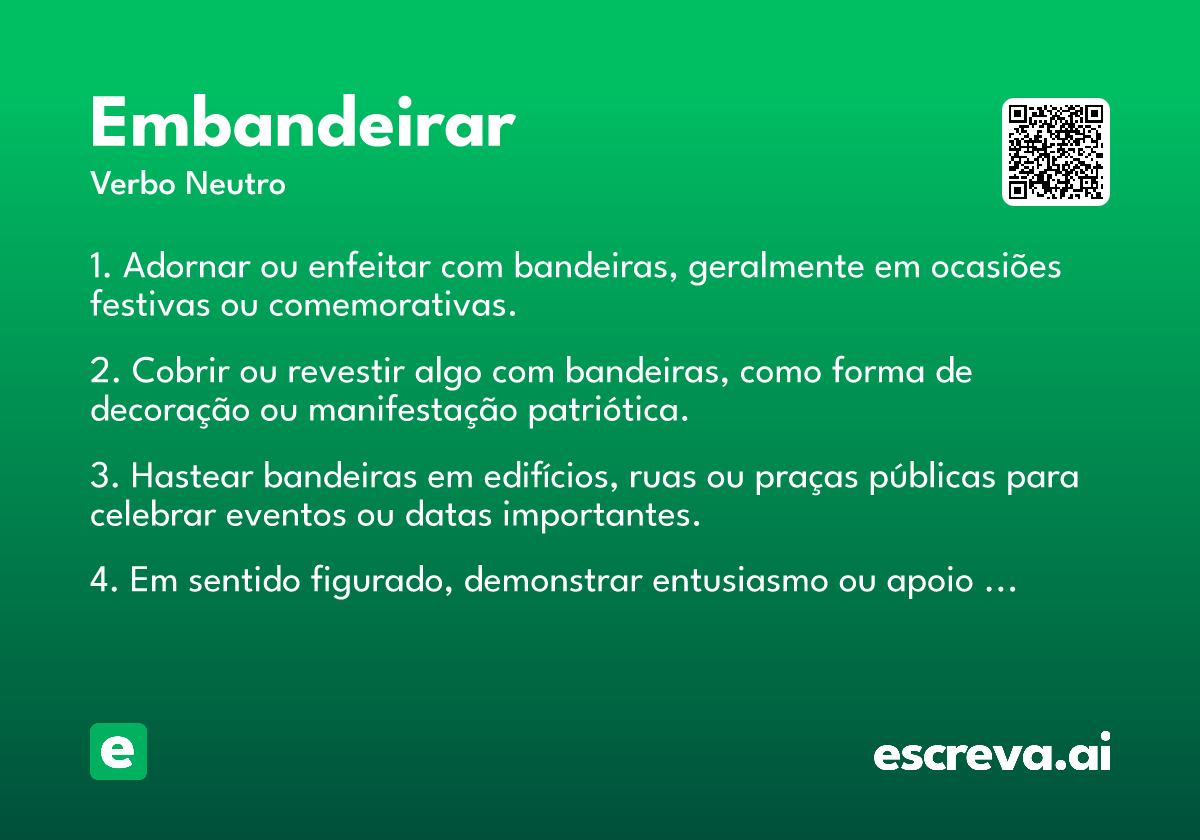 Embandeirar

Verbo Neutro

1. Adornar ou enfeitar com bandeiras, geralmente em ocasiões festivas ou comemorativas.

2. Cobrir ou revestir algo com bandeiras, como forma de decoração ou manifestação patriótica.

3. Hastear bandeiras em edifícios, ruas ou praças públicas para celebrar eventos ou datas importantes.

4. Em sentido figurado, demonstrar entusiasmo ou apoio ...

e

escreva.ai